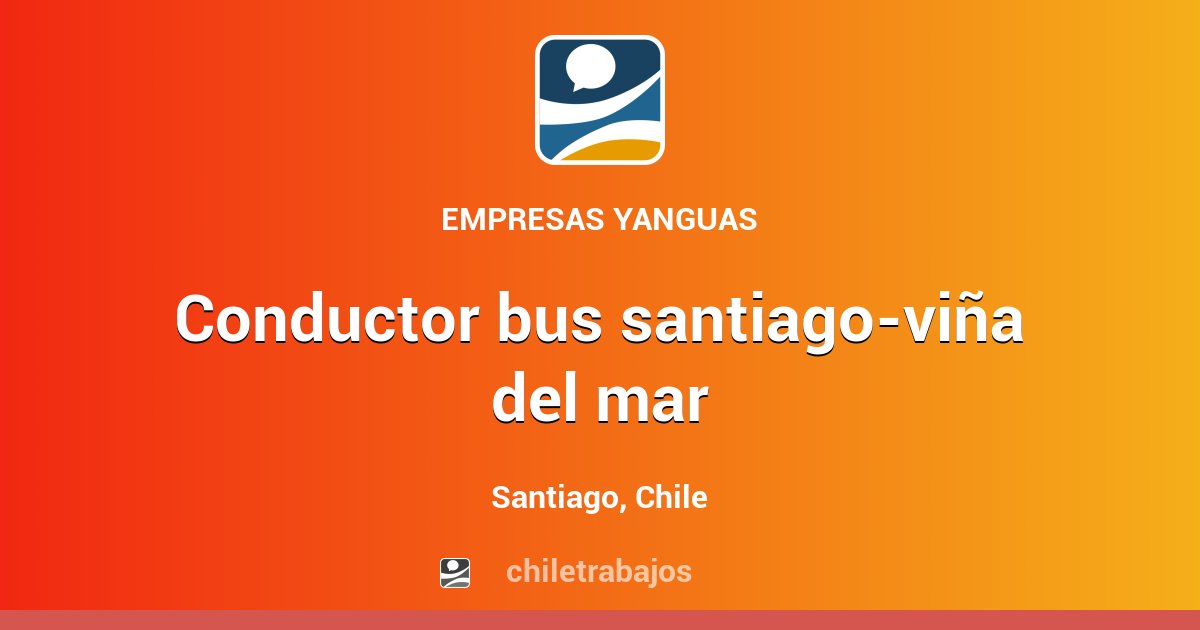 EMPRESAS YANGUAS

Conductor bus santiago-viña del mar

Santiago, Chile

chiletrabajos